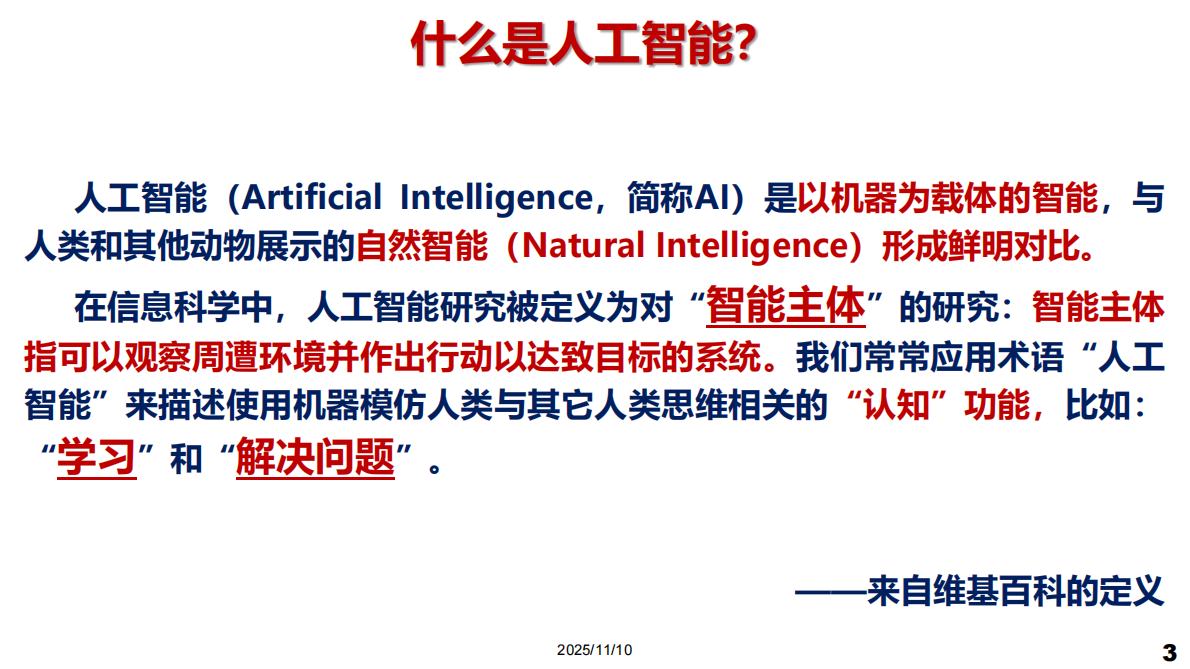 什么是人工智能?

人工智能（Artificial Intelligence，简称AI）是以机器为载体的智能，与人类和其他动物展示的自然智能（Natural Intelligence）形成鲜明对比。

在信息科学中，人工智能研究被定义为对“智能主体”的研究：智能主体指可以观察周遭环境并作出行动以达致目标的系统。我们常常应用术语“人工智能”来描述使用机器模仿人类与其它人类思维相关的“认知”功能，比如：“学习”和“解决问题”。

——来自维基百科的定义

2025/11/10

3